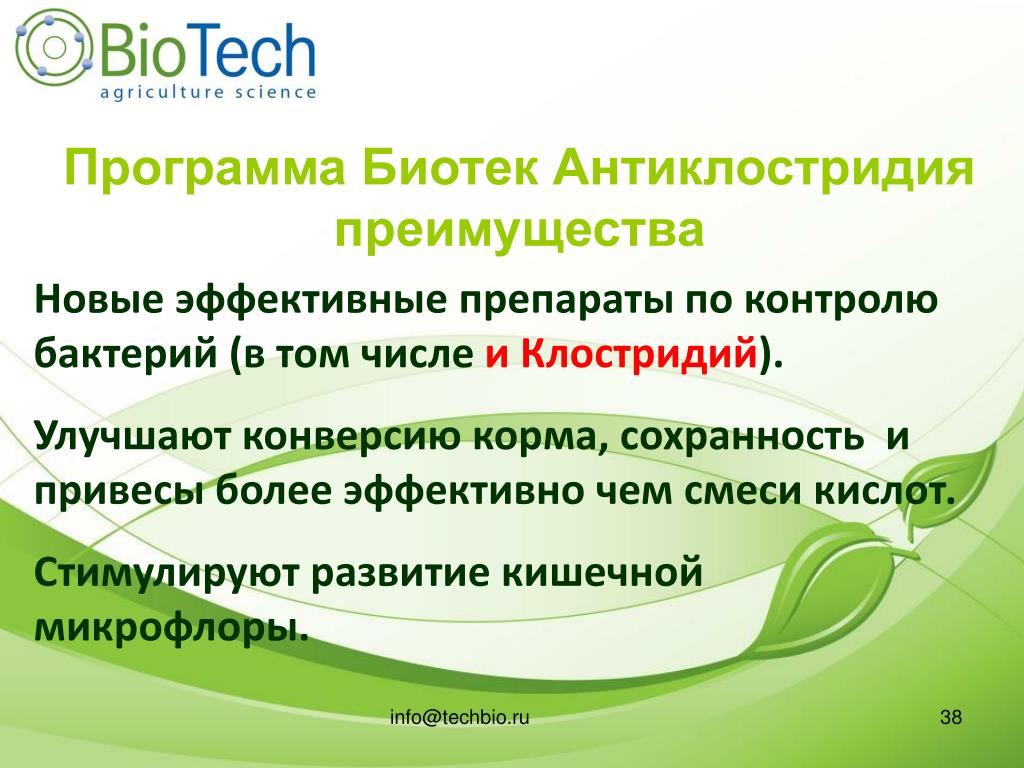 BioTech
agriculture science

Программа Биотек Антиклостридия преимущества

Новые эффективные препараты по контролю бактерий (в том числе и Клостридий).

Улучшают конверсию корма, сохранность и привесы более эффективно чем смеси кислот.

Стимулируют развитие кишечной микрофлоры.

info@techbio.ru

38